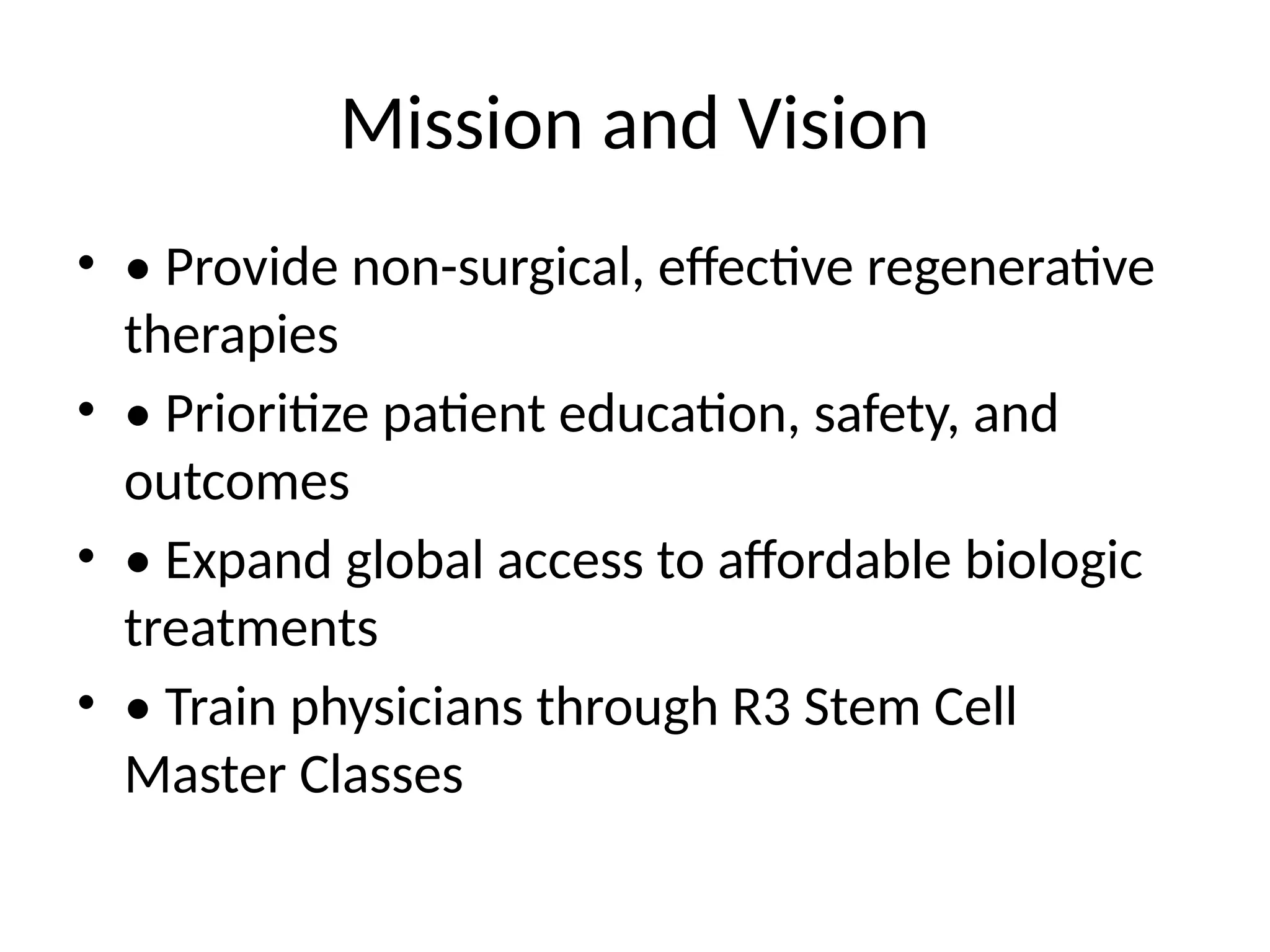 Mission and Vision

• • Provide non-surgical, effective regenerative therapies
• • Prioritize patient education, safety, and outcomes
• • Expand global access to affordable biologic treatments
• • Train physicians through R3 Stem Cell Master Classes